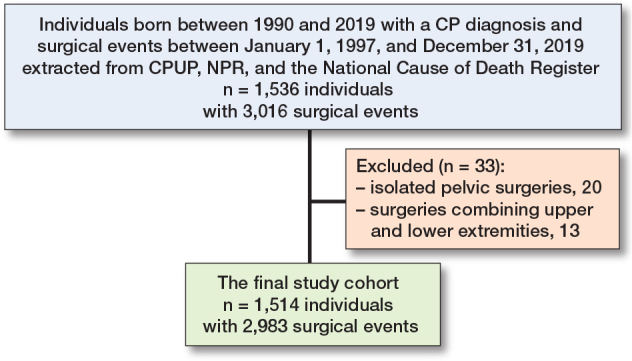 Individuals born between 1990 and 2019 with a CP diagnosis and surgical events between January 1, 1997, and December 31, 2019 extracted from CPUP, NPR, and the National Cause of Death Register
n = 1,536 individuals
with 3,016 surgical events

Excluded (n = 33):
– isolated pelvic surgeries, 20
– surgeries combining upper and lower extremities, 13

The final study cohort
n = 1,514 individuals
with 2,983 surgical events